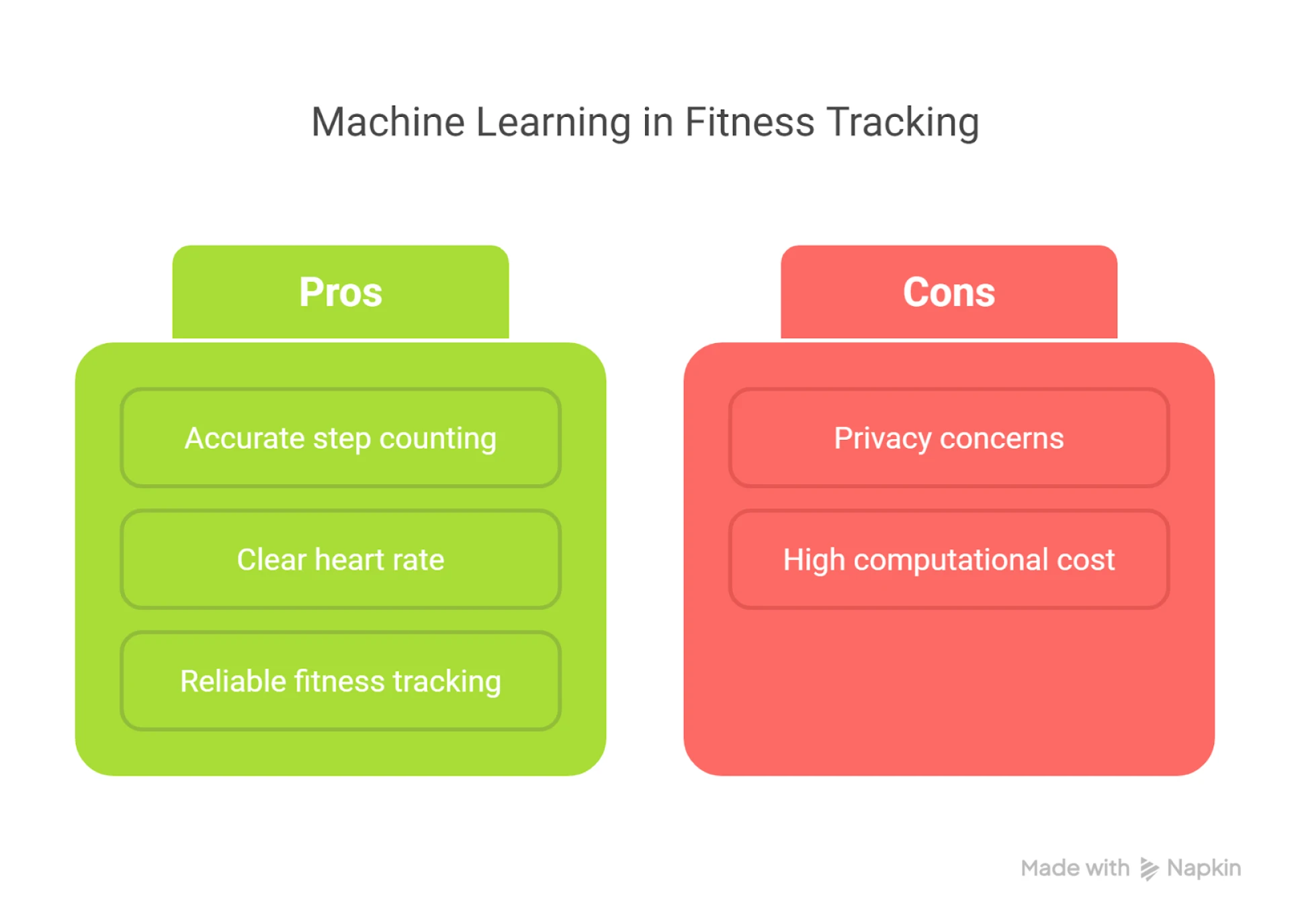 Machine Learning in Fitness Tracking

Pros

Accurate step counting

Clear heart rate

Reliable fitness tracking

Cons

Privacy concerns

High computational cost

Made with Napkin